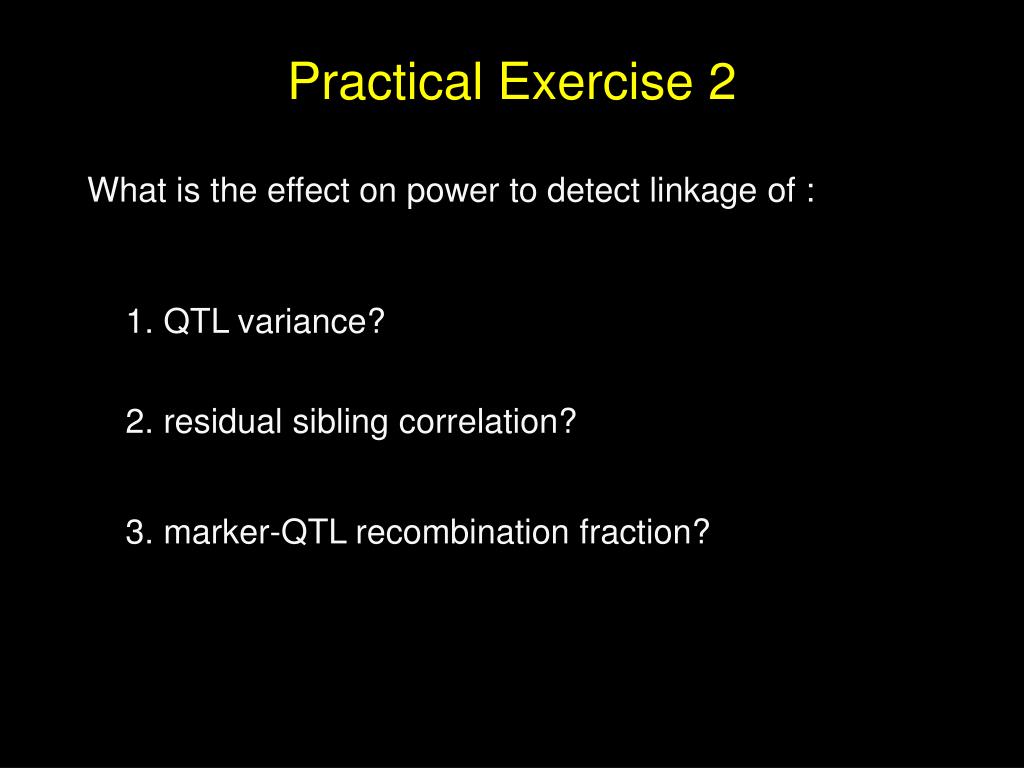 Practical Exercise 2

What is the effect on power to detect linkage of :

1. QTL variance?

2. residual sibling correlation?

3. marker-QTL recombination fraction?